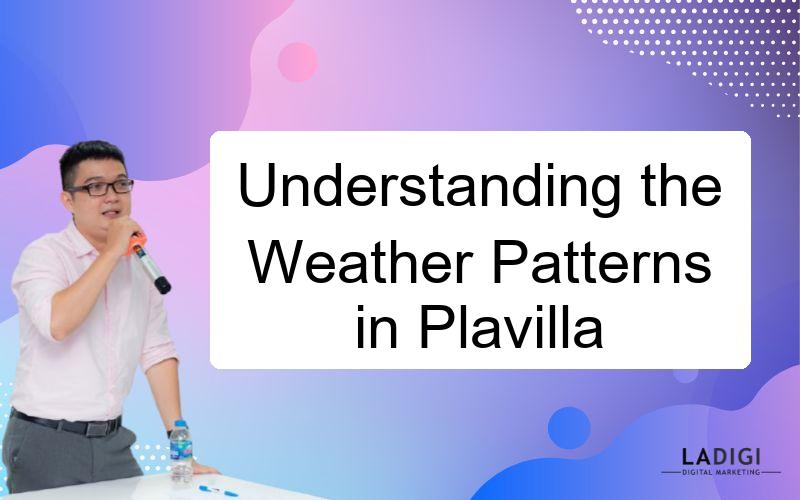 Understanding the Weather Patterns in Plavilla

LADIGI
DIGITAL MARKETING